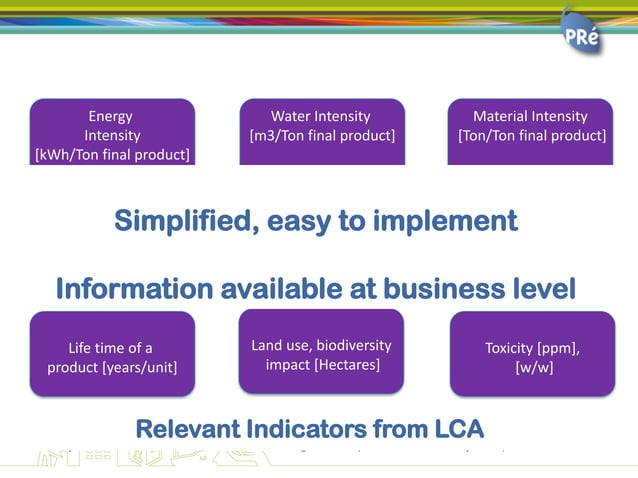 PRé

Energy Intensity [kWh/Ton final product]

Water Intensity [m3/Ton final product]

Material Intensity [Ton/Ton final product]

Simplified, easy to implement

Information available at business level

Life time of a product [years/unit]

Land use, biodiversity impact [Hectares]

Toxicity [ppm], [w/w]

Relevant Indicators from LCA